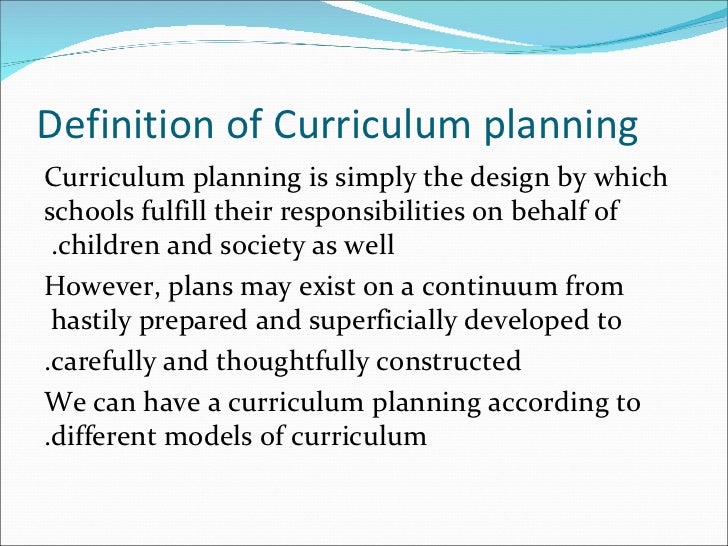 Definition of Curriculum planning

Curriculum planning is simply the design by which schools fulfill their responsibilities on behalf of .children and society as well

However, plans may exist on a continuum from hastily prepared and superficially developed to .carefully and thoughtfully constructed

We can have a curriculum planning according to .different models of curriculum